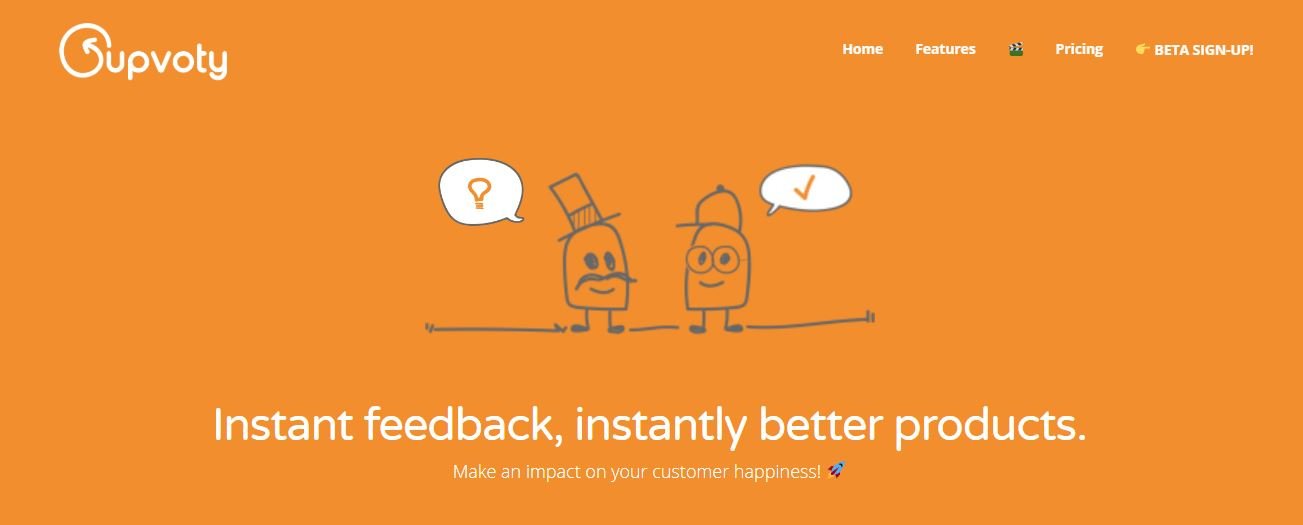 upvoty

Home Features 🎬 Pricing 👉 BETA SIGN-UP!

Instant feedback, instantly better products.

Make an impact on your customer happiness! 🚀